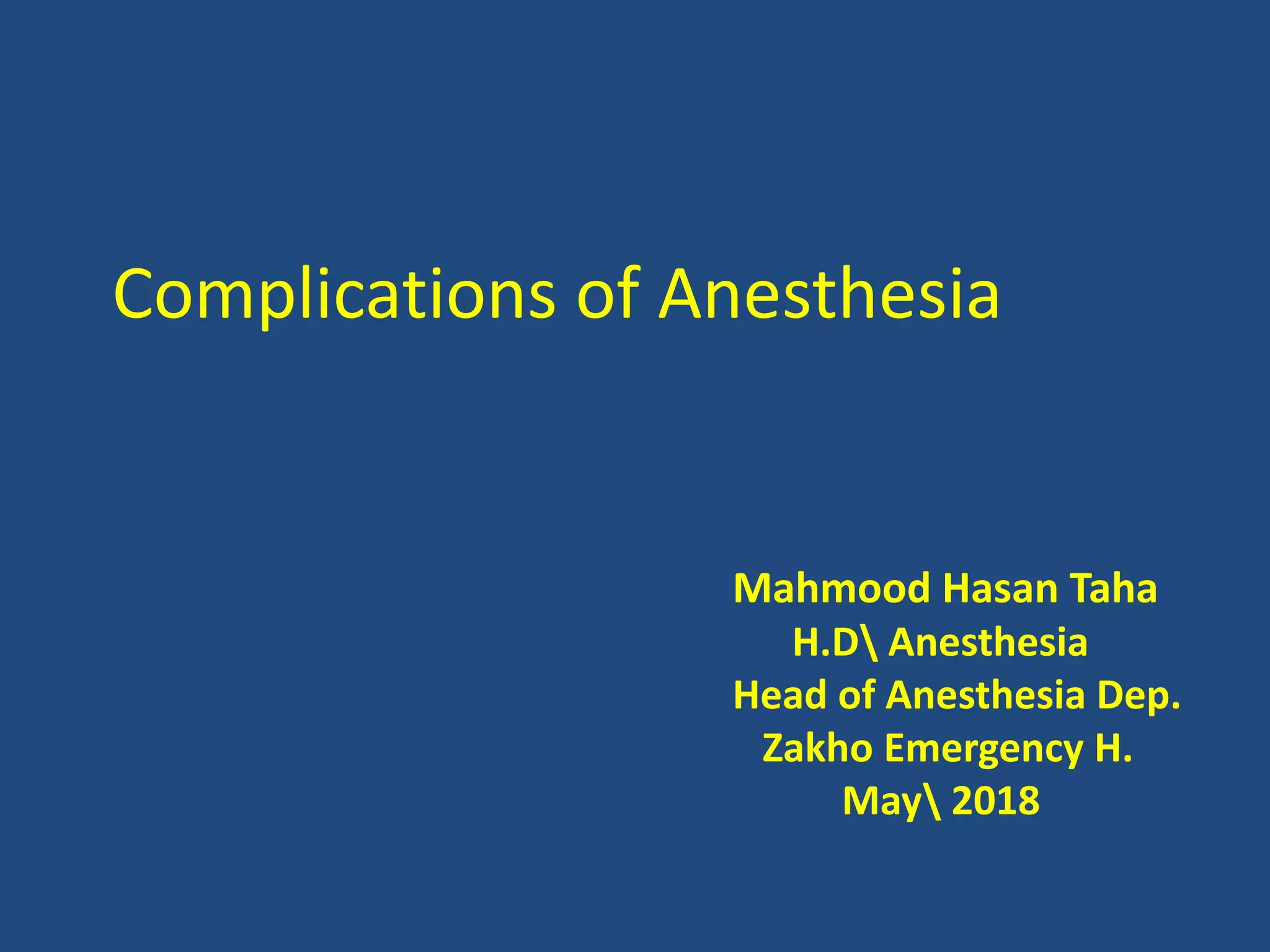 Complications of Anesthesia

Mahmood Hasan Taha
H.D\ Anesthesia
Head of Anesthesia Dep.
Zakho Emergency H.
May\ 2018